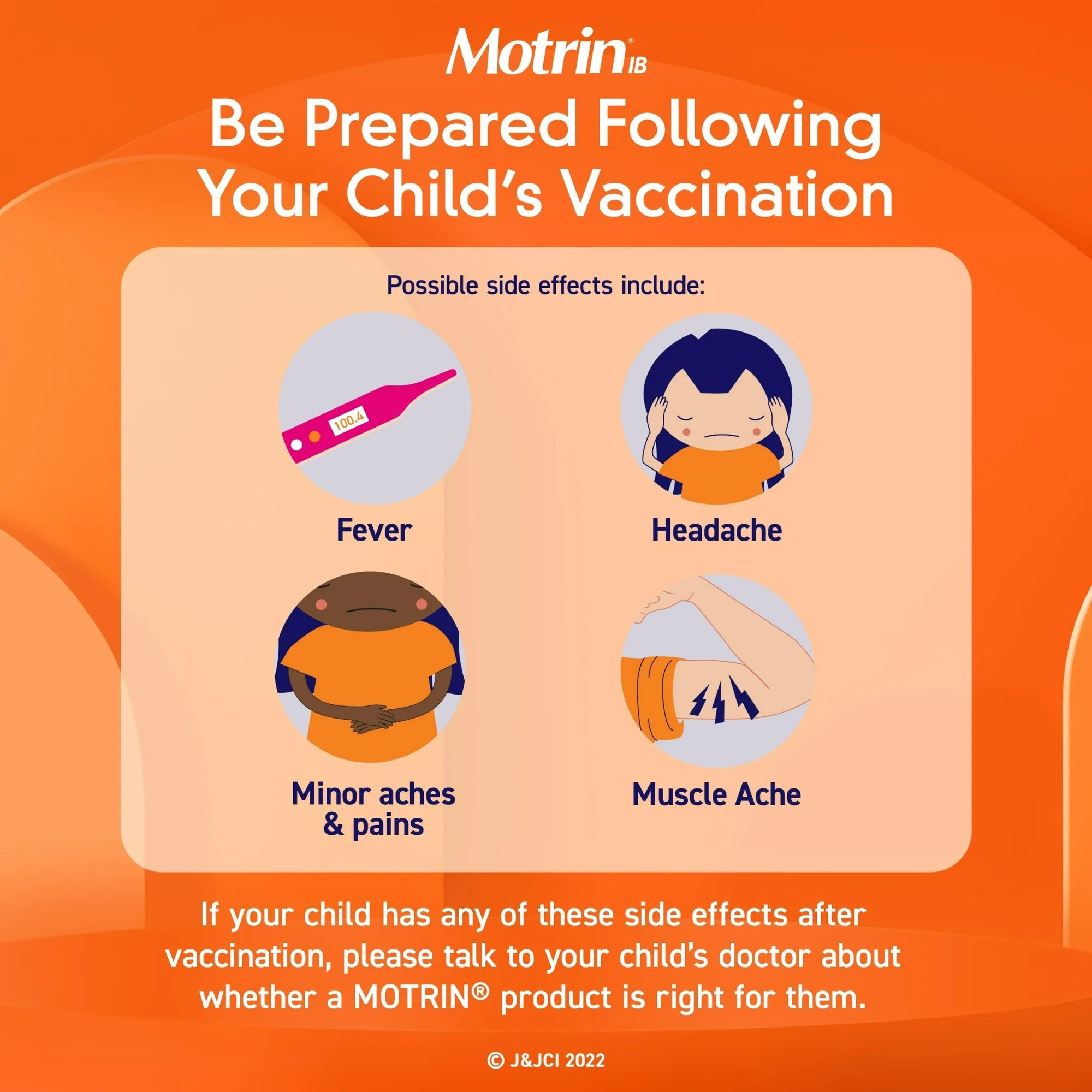 Motrin® IB

Be Prepared Following Your Child's Vaccination

Possible side effects include:

100.4

Fever

Headache

Minor aches & pains

Muscle Ache

If your child has any of these side effects after vaccination, please talk to your child's doctor about whether a MOTRIN® product is right for them.

© J&JCI 2022